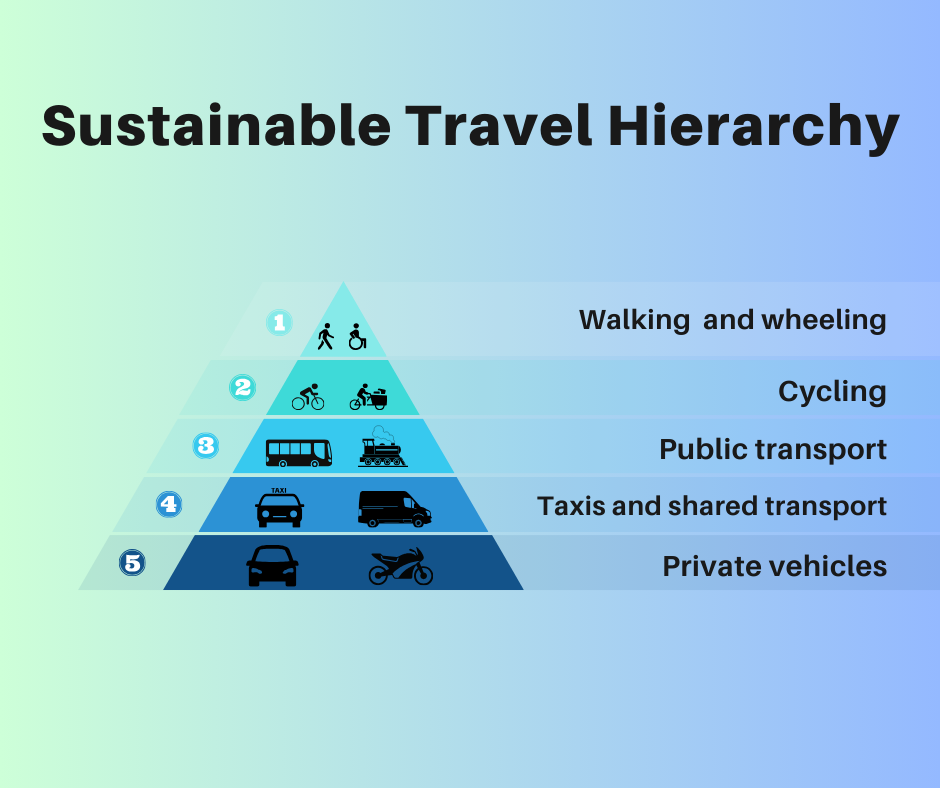 Sustainable Travel Hierarchy

1 Walking  and wheeling

2 Cycling

3 Public transport

4 TAXI Taxis and shared transport

5 Private vehicles